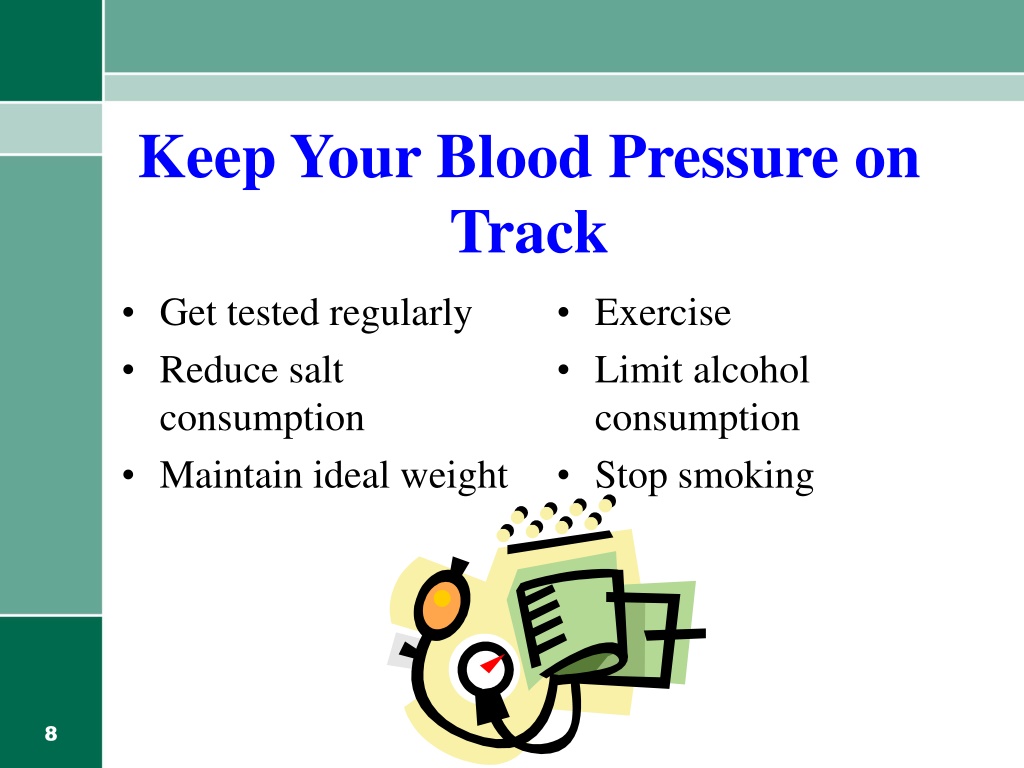 Keep Your Blood Pressure on Track

• Get tested regularly
• Reduce salt consumption
• Maintain ideal weight

• Exercise
• Limit alcohol consumption
• Stop smoking

8